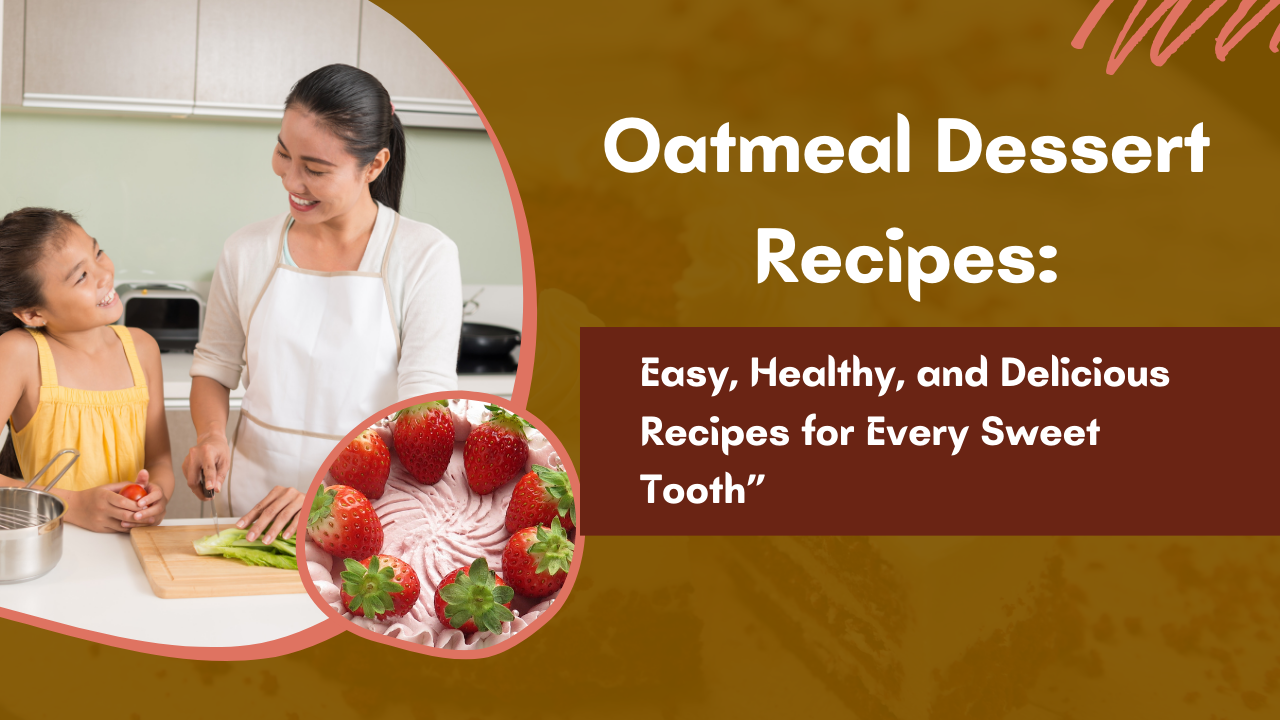 Oatmeal Dessert Recipes:

Easy, Healthy, and Delicious Recipes for Every Sweet Tooth”